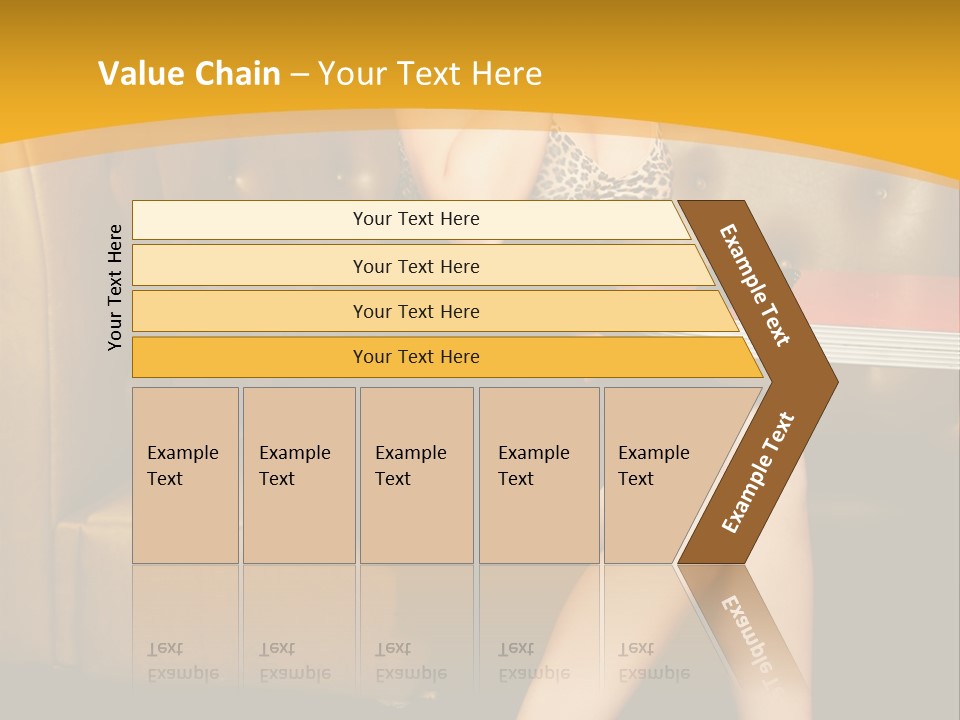 Value Chain – Your Text Here

Your Text Here

Your Text Here

Your Text Here

Your Text Here

Your Text Here

Example Text

Example Text

Example Text

Example Text

Example Text

Example Text

Example Text